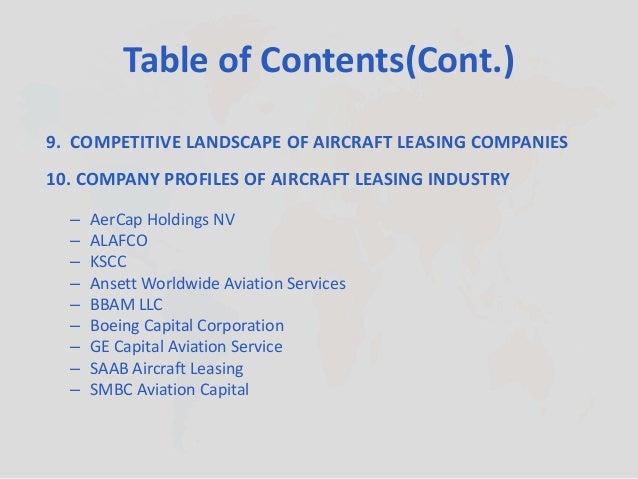 Table of Contents(Cont.)

9. COMPETITIVE LANDSCAPE OF AIRCRAFT LEASING COMPANIES

10. COMPANY PROFILES OF AIRCRAFT LEASING INDUSTRY

– AerCap Holdings NV
– ALAFCO
– KSCC
– Ansett Worldwide Aviation Services
– BBAM LLC
– Boeing Capital Corporation
– GE Capital Aviation Service
– SAAB Aircraft Leasing
– SMBC Aviation Capital